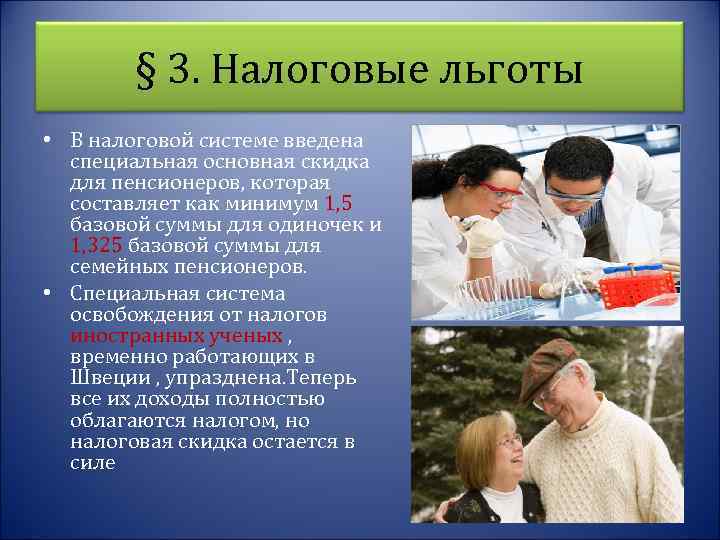 § 3. Налоговые льготы

• В налоговой системе введена специальная основная скидка для пенсионеров, которая составляет как минимум 1,5 базовой суммы для одиночек и 1,325 базовой суммы для семейных пенсионеров.

• Специальная система освобождения от налогов иностранных ученых , временно работающих в Швеции , упразднена.Теперь все их доходы полностью облагаются налогом, но налоговая скидка остается в силе